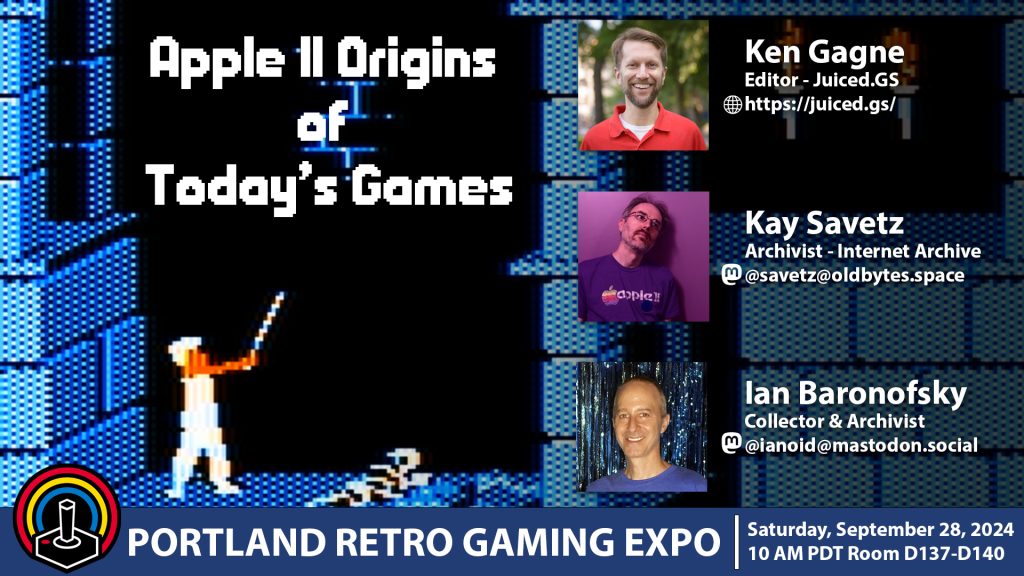 Apple II Origins of Today's Games

Ken Gagne
Editor - Juiced.GS
https://juiced.gs/

Kay Savetz
Archivist - Internet Archive
@savetz@oldbytes.space

apple II

Ian Baronofsky
Collector & Archivist
@ianoid@mastodon.social

PORTLAND RETRO GAMING EXPO

Saturday, September 28, 2024
10 AM PDT Room D137-D140